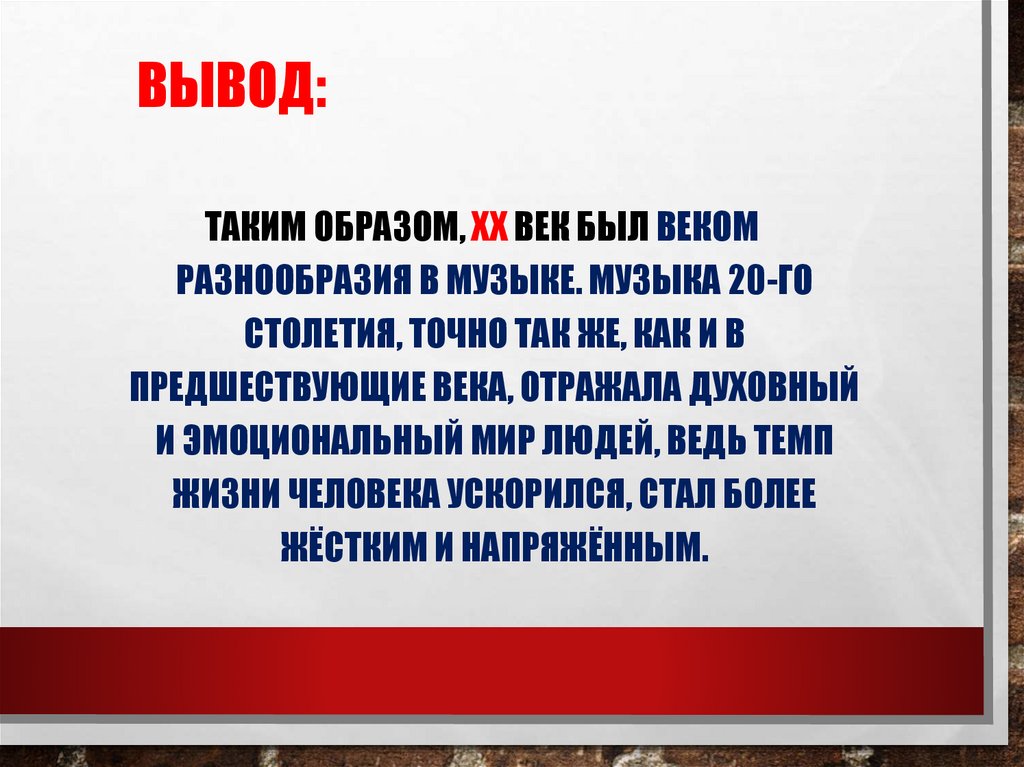 ВЫВОД:

ТАКИМ ОБРАЗОМ, XX ВЕК БЫЛ ВЕКОМ РАЗНООБРАЗИЯ В МУЗЫКЕ. МУЗЫКА 20-ГО СТОЛЕТИЯ, ТОЧНО ТАК ЖЕ, КАК И В ПРЕДШЕСТВУЮЩИЕ ВЕКА, ОТРАЖАЛА ДУХОВНЫЙ И ЭМОЦИОНАЛЬНЫЙ МИР ЛЮДЕЙ, ВЕДЬ ТЕМП ЖИЗНИ ЧЕЛОВЕКА УСКОРИЛСЯ, СТАЛ БОЛЕЕ ЖЁСТКИМ И НАПРЯЖЁННЫМ.